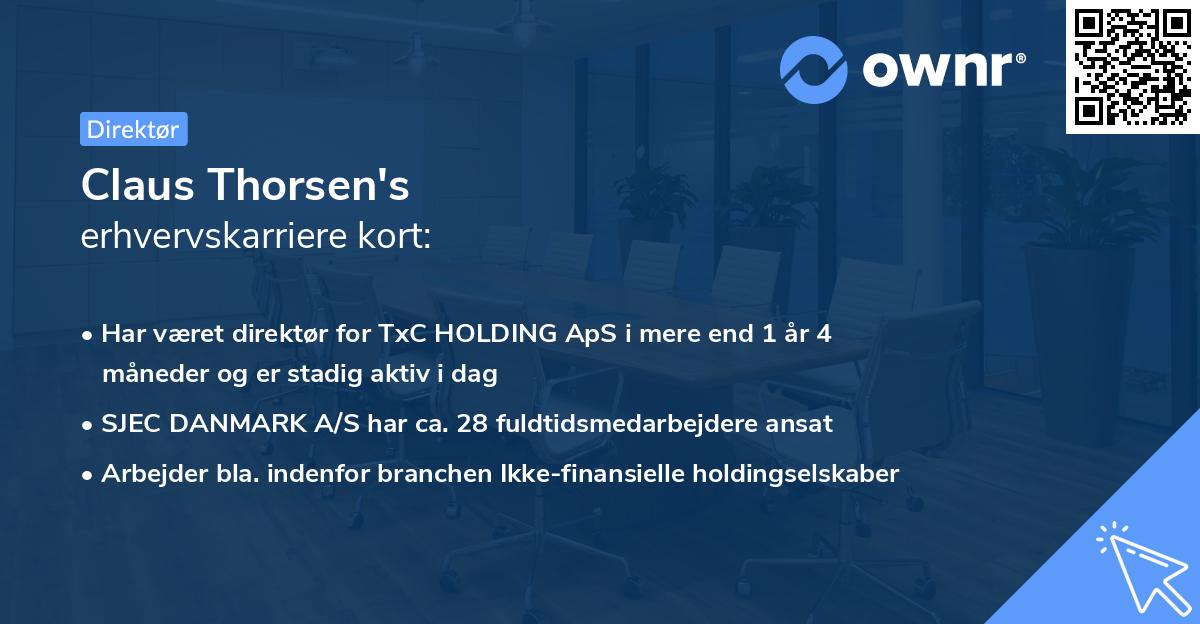 ownr®

Direktør

Claus Thorsen's
erhvervskarriere kort:

• Har været direktør for TxC HOLDING ApS i mere end 1 år 4 måneder og er stadig aktiv i dag
• SJEC DANMARK A/S har ca. 28 fuldtidsmedarbejdere ansat
• Arbejder bla. indenfor branchen Ikke-finansielle holdingselskaber